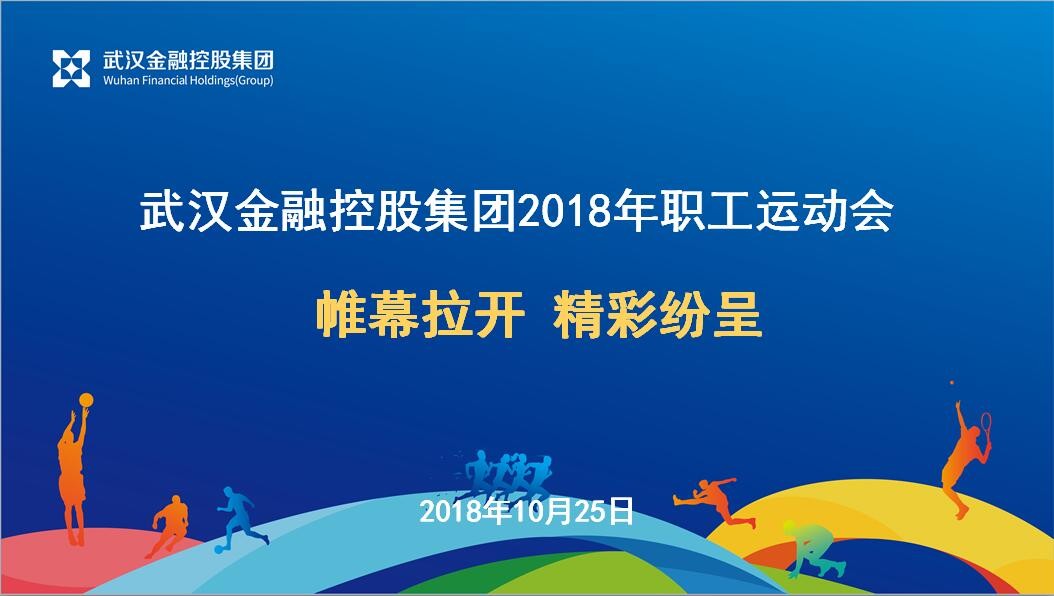 武汉金融控股集团
Wuhan Financial Holdings(Group)

武汉金融控股集团2018年职工运动会

帷幕拉开 精彩纷呈

2018年10月25日